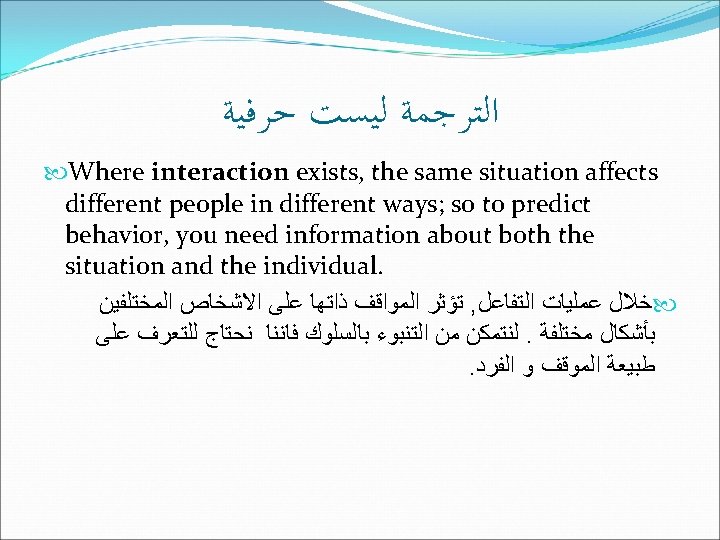 الترجمة ليست حرفية

Where interaction exists, the same situation affects different people in different ways; so to predict behavior, you need information about both the situation and the individual.

خلال عمليات التفاعل, تؤثر المواقف ذاتها على الاشخاص المختلفين بأشكال مختلفة . لنتمكن من التنبوء بالسلوك فاننا نحتاج للتعرف على طبيعة الموقف و الفرد.